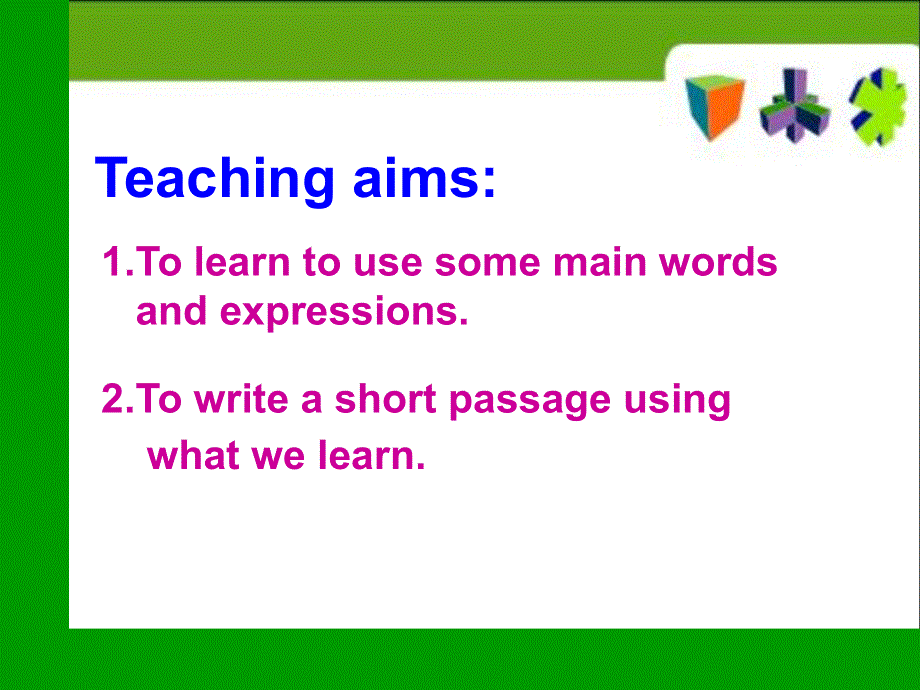 Teaching aims:

1.To learn to use some main words and expressions.

2.To write a short passage using what we learn.